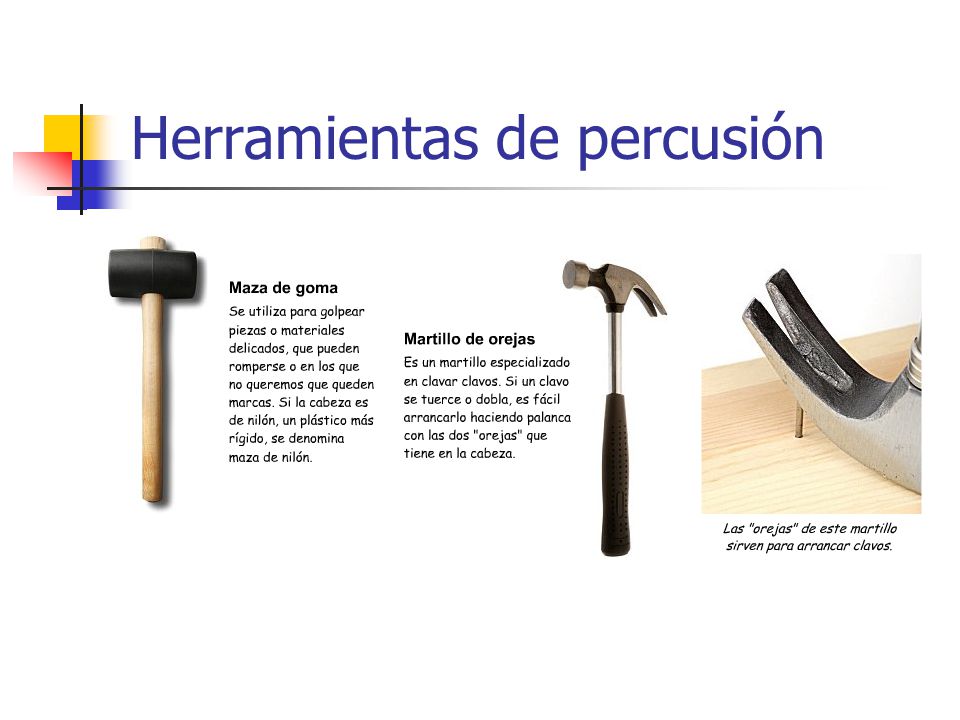 Herramientas de percusión

Maza de goma
Se utiliza para golpear piezas o materiales delicados, que pueden romperse o en los que no queremos que queden marcas. Si la cabeza es de nilón, un plástico más rígido, se denomina maza de nilón.

Martillo de orejas
Es un martillo especializado en clavar clavos. Si un clavo se tuerce o dobla, es fácil arrancarlo haciendo palanca con las dos "orejas" que tiene en la cabeza.

Las "orejas" de este martillo sirven para arrancar clavos.